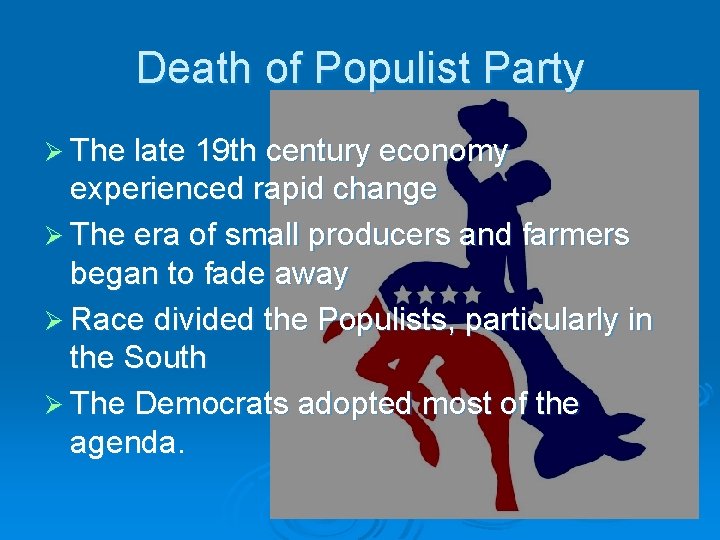 Death of Populist Party

➢ The late 19th century economy experienced rapid change

➢ The era of small producers and farmers began to fade away

➢ Race divided the Populists, particularly in the South

➢ The Democrats adopted most of the agenda.